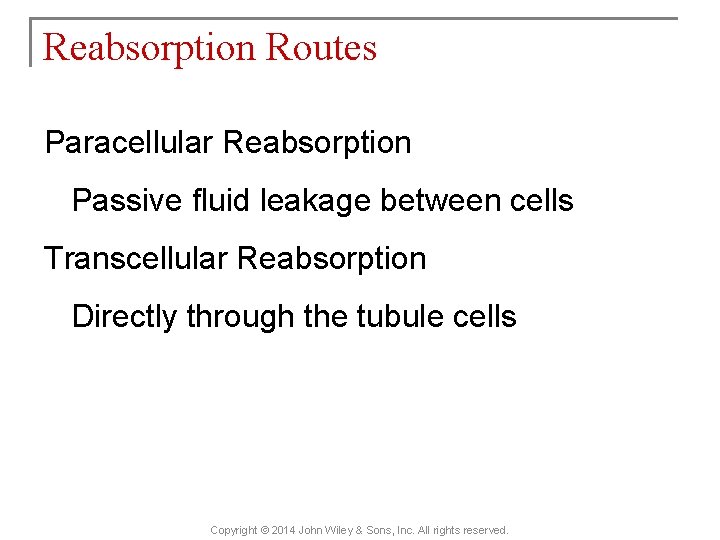 Reabsorption Routes

Paracellular Reabsorption

Passive fluid leakage between cells

Transcellular Reabsorption

Directly through the tubule cells

Copyright © 2014 John Wiley & Sons, Inc. All rights reserved.